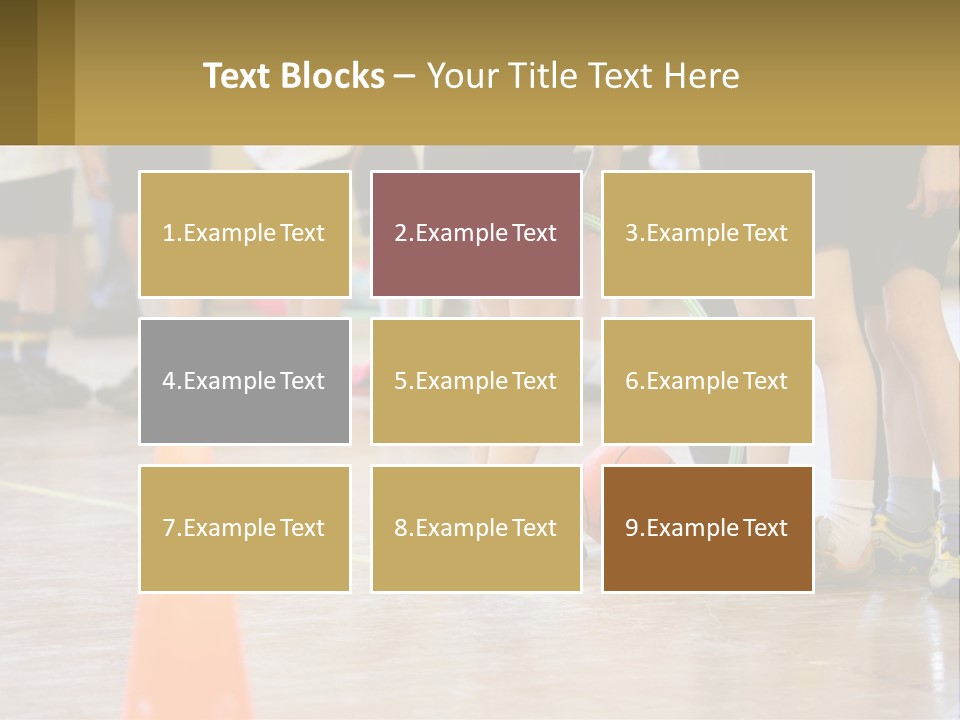 Text Blocks – Your Title Text Here

1.Example Text

2.Example Text

3.Example Text

4.Example Text

5.Example Text

6.Example Text

7.Example Text

8.Example Text

9.Example Text